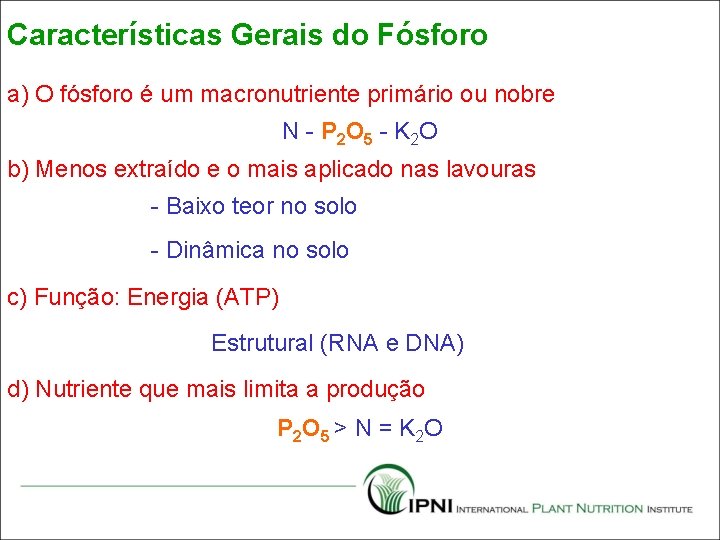 Características Gerais do Fósforo

a) O fósforo é um macronutriente primário ou nobre

N - $P_2O_5$ - $K_2O$

b) Menos extraído e o mais aplicado nas lavouras

- Baixo teor no solo

- Dinâmica no solo

c) Função: Energia (ATP)

Estrutural (RNA e DNA)

d) Nutriente que mais limita a produção

$P_2O_5$ > N = $K_2O$

IPNI INTERNATIONAL PLANT NUTRITION INSTITUTE